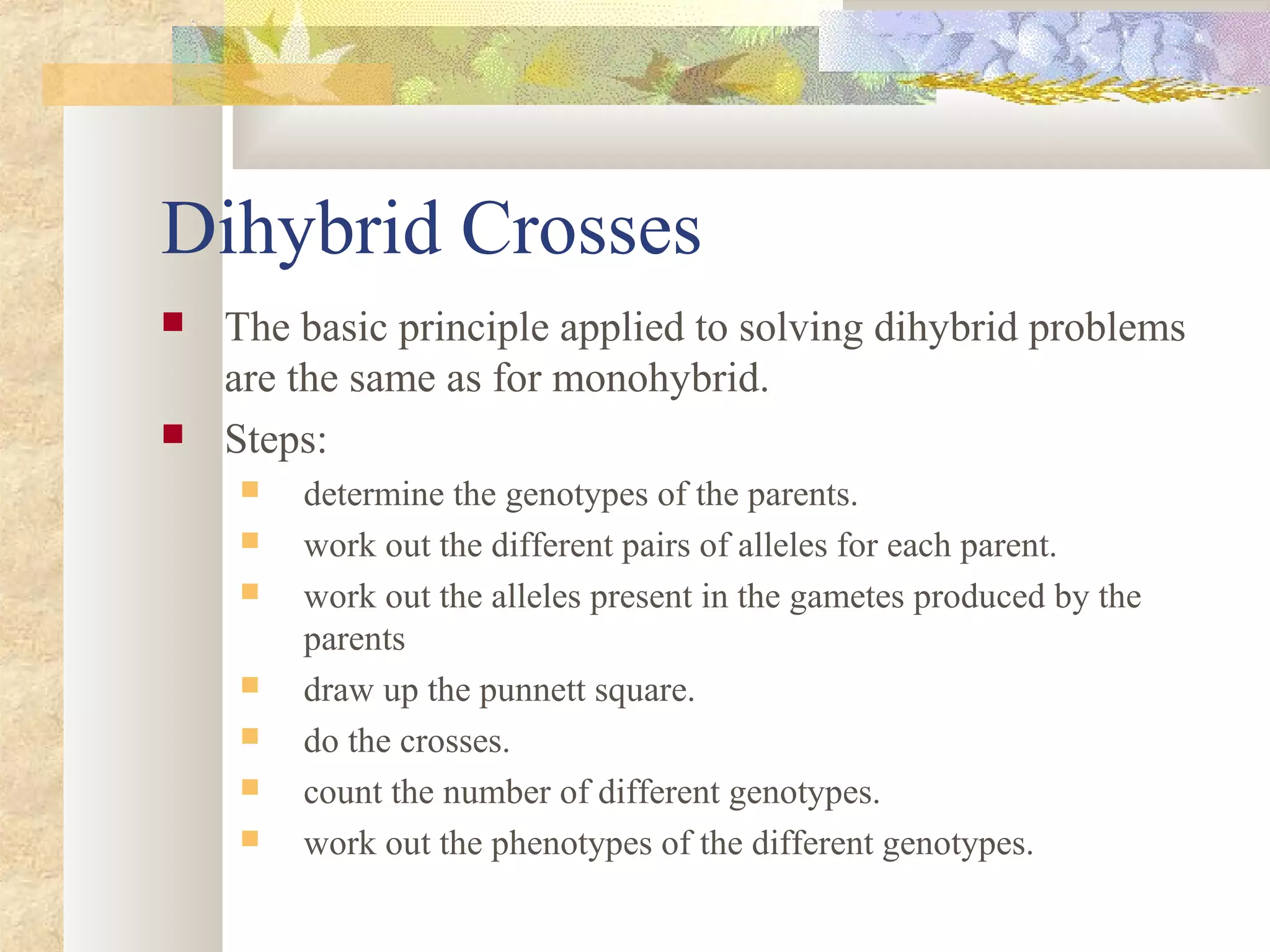 Dihybrid Crosses

The basic principle applied to solving dihybrid problems are the same as for monohybrid.

Steps:

determine the genotypes of the parents.

work out the different pairs of alleles for each parent.

work out the alleles present in the gametes produced by the parents

draw up the punnett square.

do the crosses.

count the number of different genotypes.

work out the phenotypes of the different genotypes.